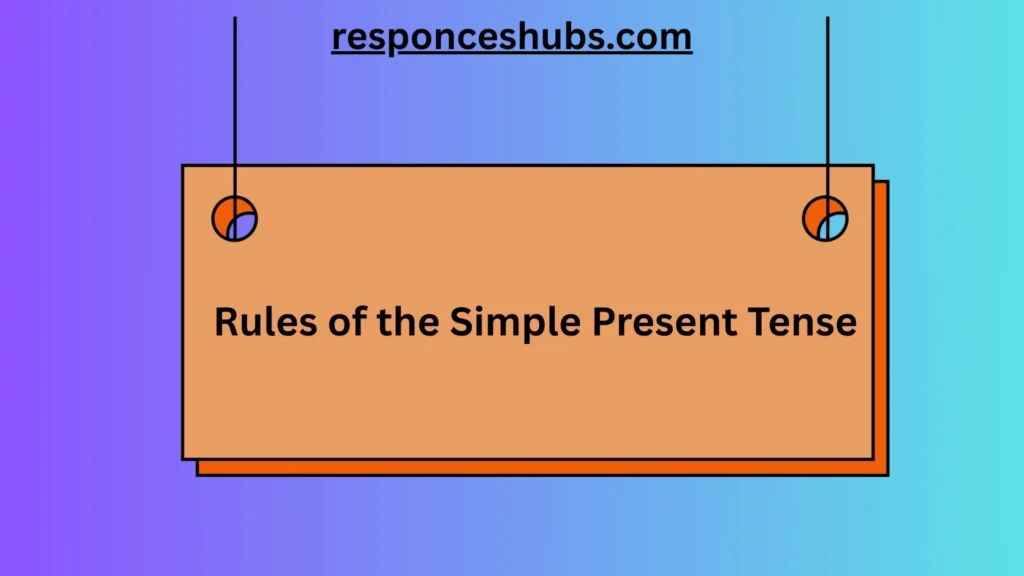 responceshubs.com

Rules of the Simple Present Tense